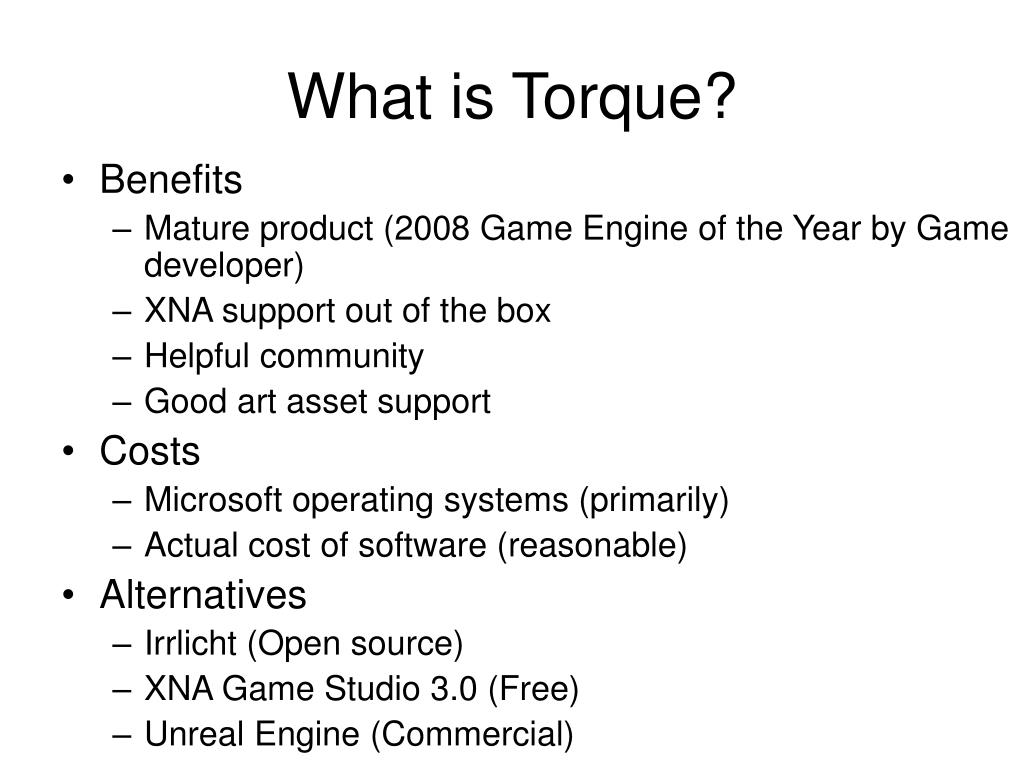 What is Torque?

• Benefits
– Mature product (2008 Game Engine of the Year by Game developer)
– XNA support out of the box
– Helpful community
– Good art asset support
• Costs
– Microsoft operating systems (primarily)
– Actual cost of software (reasonable)
• Alternatives
– Irrlicht (Open source)
– XNA Game Studio 3.0 (Free)
– Unreal Engine (Commercial)